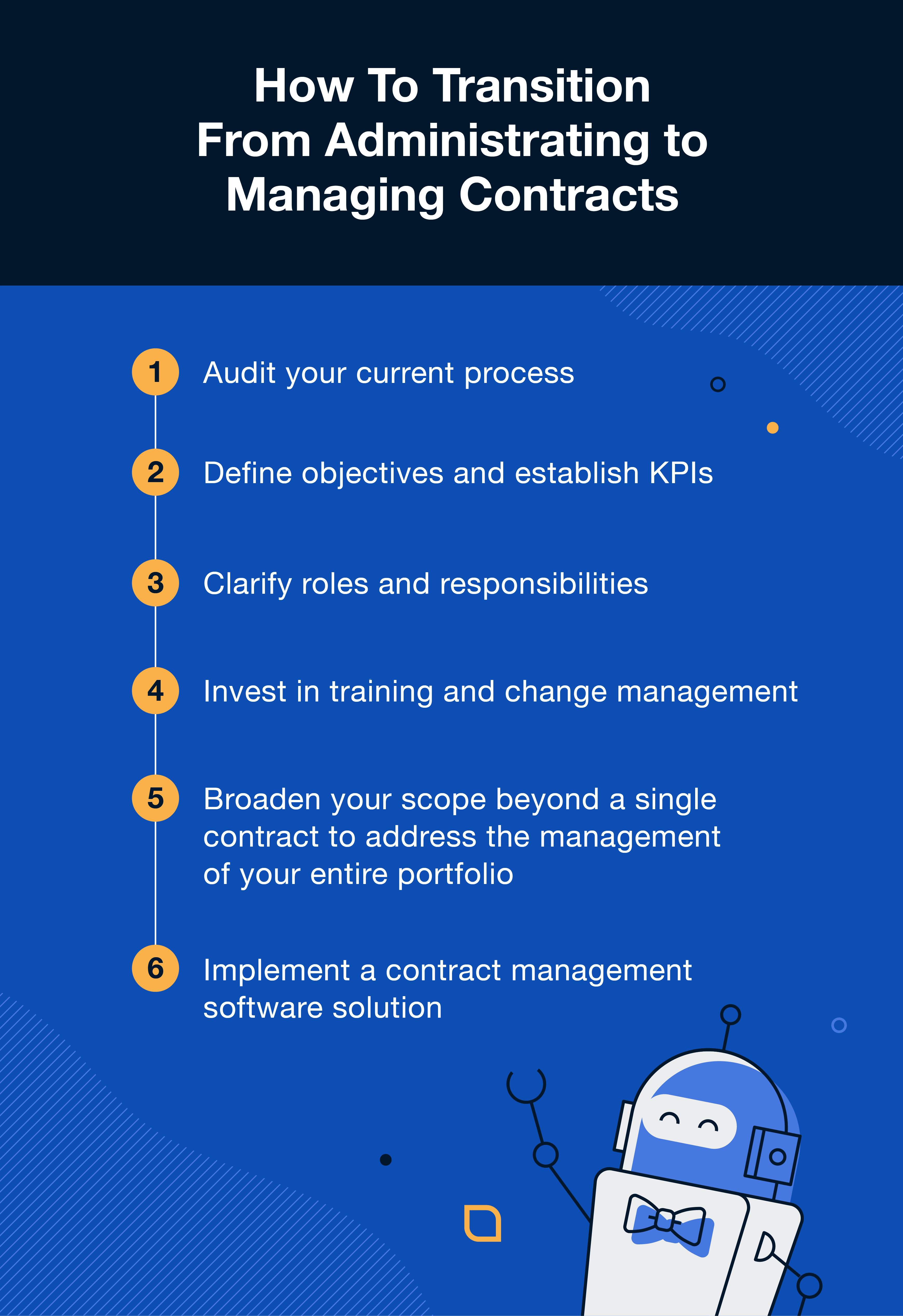 How To Transition From Administrating to Managing Contracts

1 Audit your current process

2 Define objectives and establish KPIs

3 Clarify roles and responsibilities

4 Invest in training and change management

5 Broaden your scope beyond a single contract to address the management of your entire portfolio

6 Implement a contract management software solution